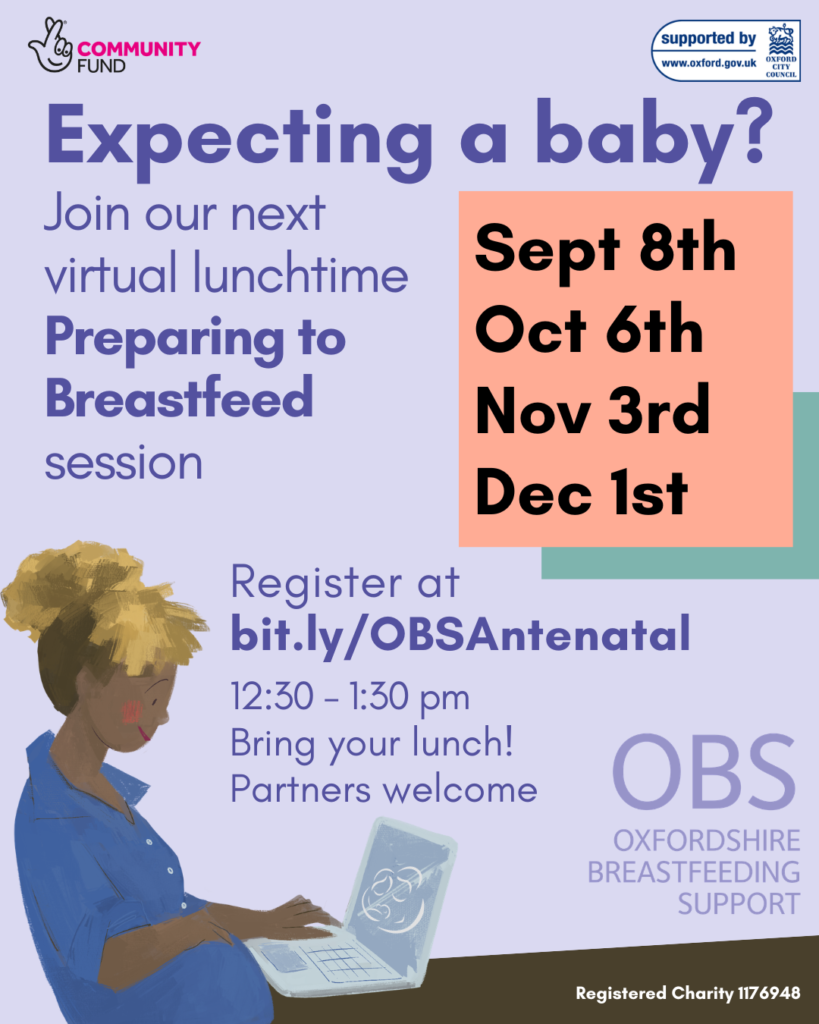 COMMUNITY FUND

supported by
www.oxford.gov.uk
OXFORD CITY COUNCIL

Expecting a baby?

Join our next virtual lunchtime **Preparing to Breastfeed** session

Sept 8th
Oct 6th
Nov 3rd
Dec 1st

Register at
bit.ly/OBSAntenatal

12:30 - 1:30 pm
Bring your lunch!
Partners welcome

OBS
OXFORDSHIRE
BREASTFEEDING
SUPPORT

Registered Charity 1176948